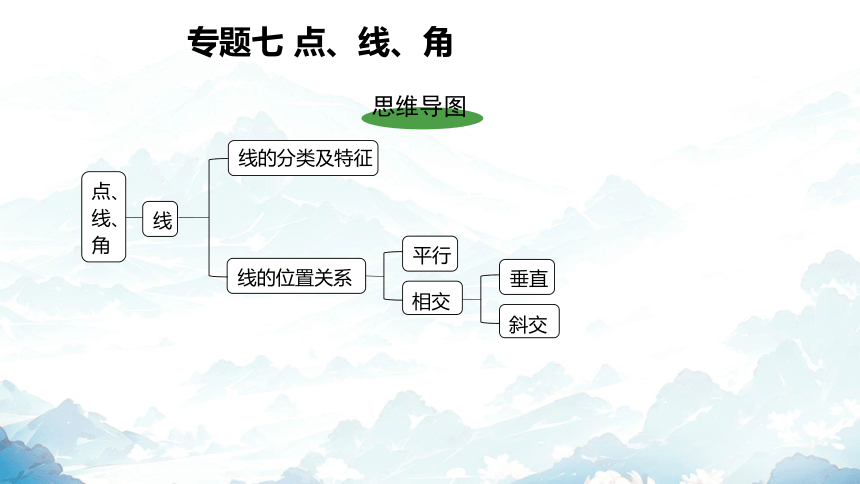 专题七 点、线、角

思维导图

点、线、角

线

线的分类及特征

线的位置关系

平行

相交

垂直

斜交